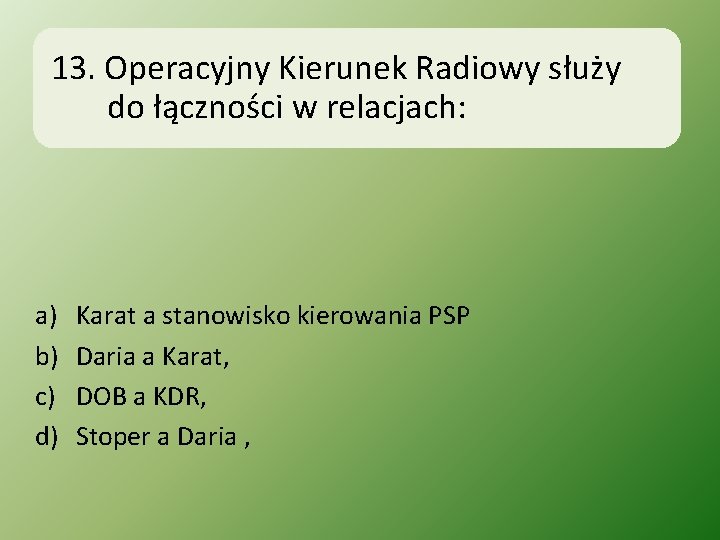 13. Operacyjny Kierunek Radiowy służy do łączności w relacjach:

a) Karat a stanowisko kierowania PSP
b) Daria a Karat,
c) DOB a KDR,
d) Stoper a Daria ,